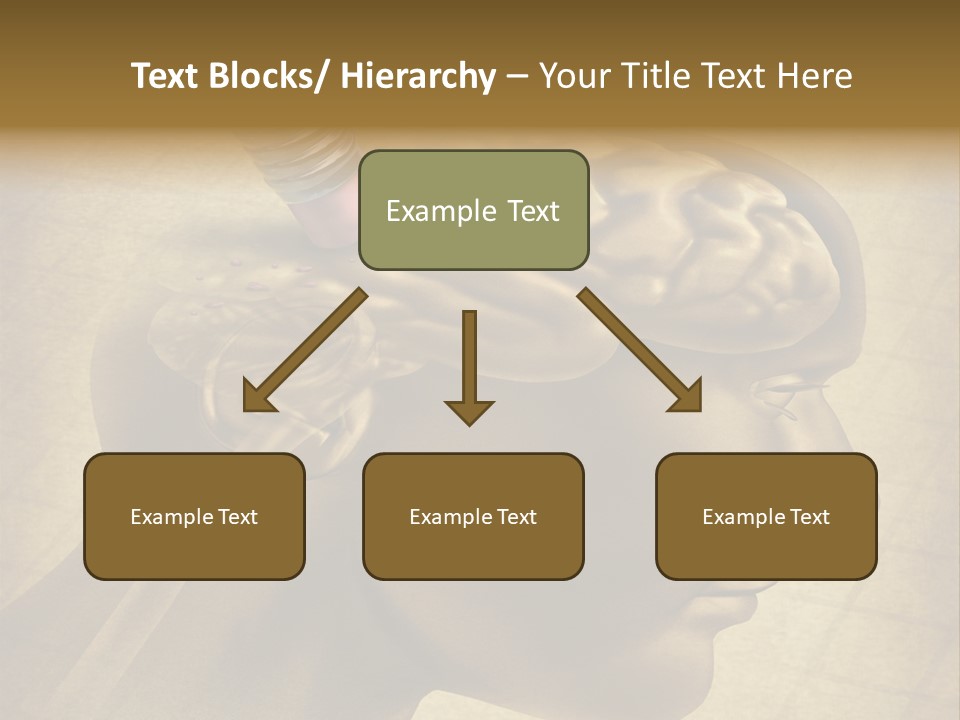 Text Blocks/ Hierarchy – Your Title Text Here

Example Text

Example Text

Example Text

Example Text